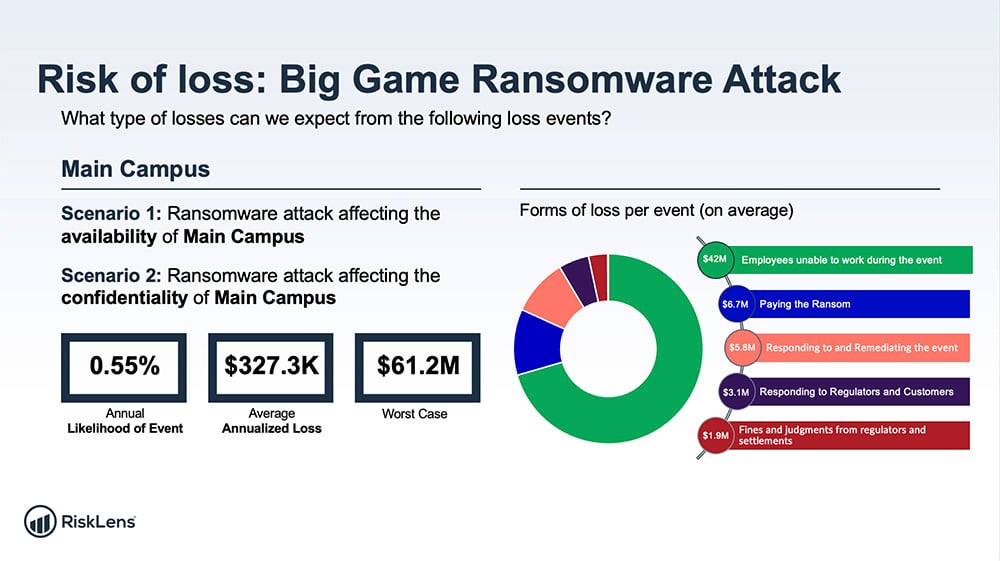 Risk of loss: Big Game Ransomware Attack

What type of losses can we expect from the following loss events?

Main Campus

Scenario 1: Ransomware attack affecting the availability of Main Campus

Scenario 2: Ransomware attack affecting the confidentiality of Main Campus

0.55%
Annual
Likelihood of Event

$327.3K
Average
Annualized Loss

$61.2M
Worst Case

Forms of loss per event (on average)

$42M Employees unable to work during the event

$6.7M Paying the Ransom

$5.8M Responding to and Remediating the event

$3.1M Responding to Regulators and Customers

$1.9M Fines and judgments from regulators and settlements

RiskLens